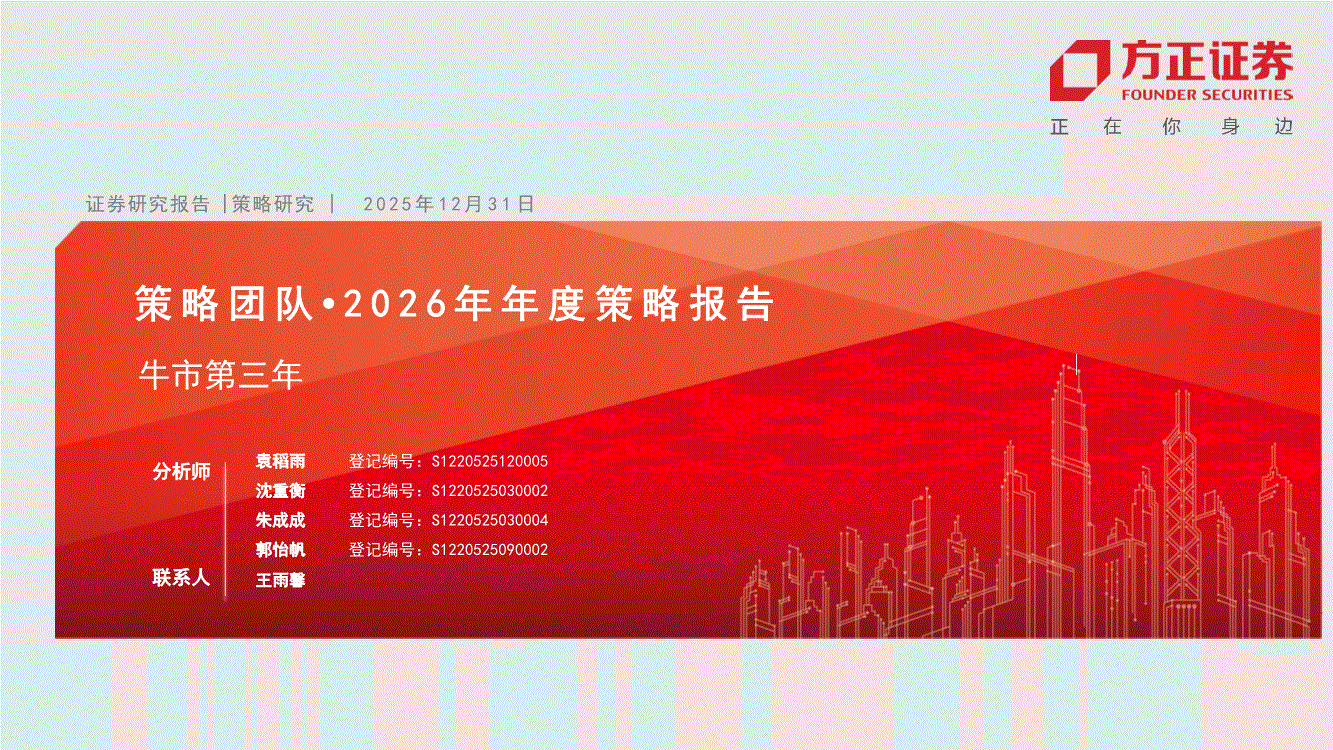 方正证券
FOUNDER SECURITIES
正 在 你 身 边

证券研究报告 |策略研究 | 2025年12月31日

策略团队•2026年年度策略报告

牛市第三年

分析师
袁稻雨 登记编号：S1220525120005
沈重衡 登记编号：S1220525030002
朱成成 登记编号：S1220525030004
郭怡帆 登记编号：S1220525090002

联系人
王雨馨